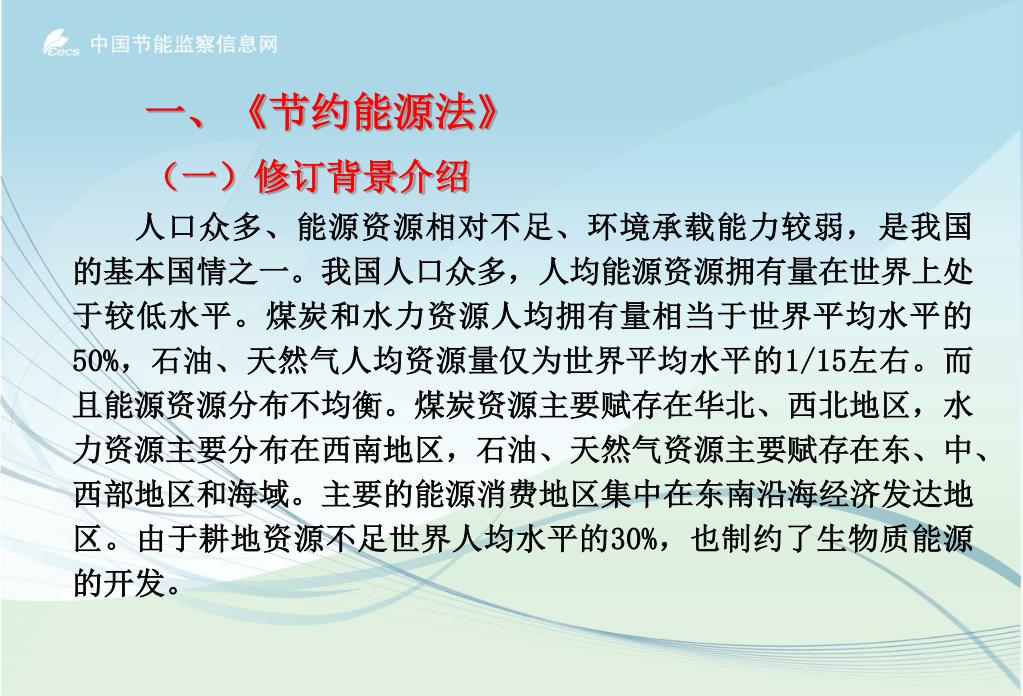 cecs 中国节能监察信息网

一、《节约能源法》

（一）修订背景介绍

人口众多、能源资源相对不足、环境承载能力较弱，是我国的基本国情之一。我国人口众多，人均能源资源拥有量在世界上处于较低水平。煤炭和水力资源人均拥有量相当于世界平均水平的50%，石油、天然气人均资源量仅为世界平均水平的1/15左右。而且能源资源分布不均衡。煤炭资源主要赋存在华北、西北地区，水力资源主要分布在西南地区，石油、天然气资源主要赋存在东、中、西部地区和海域。主要的能源消费地区集中在东南沿海经济发达地区。由于耕地资源不足世界人均水平的30%，也制约了生物质能源的开发。